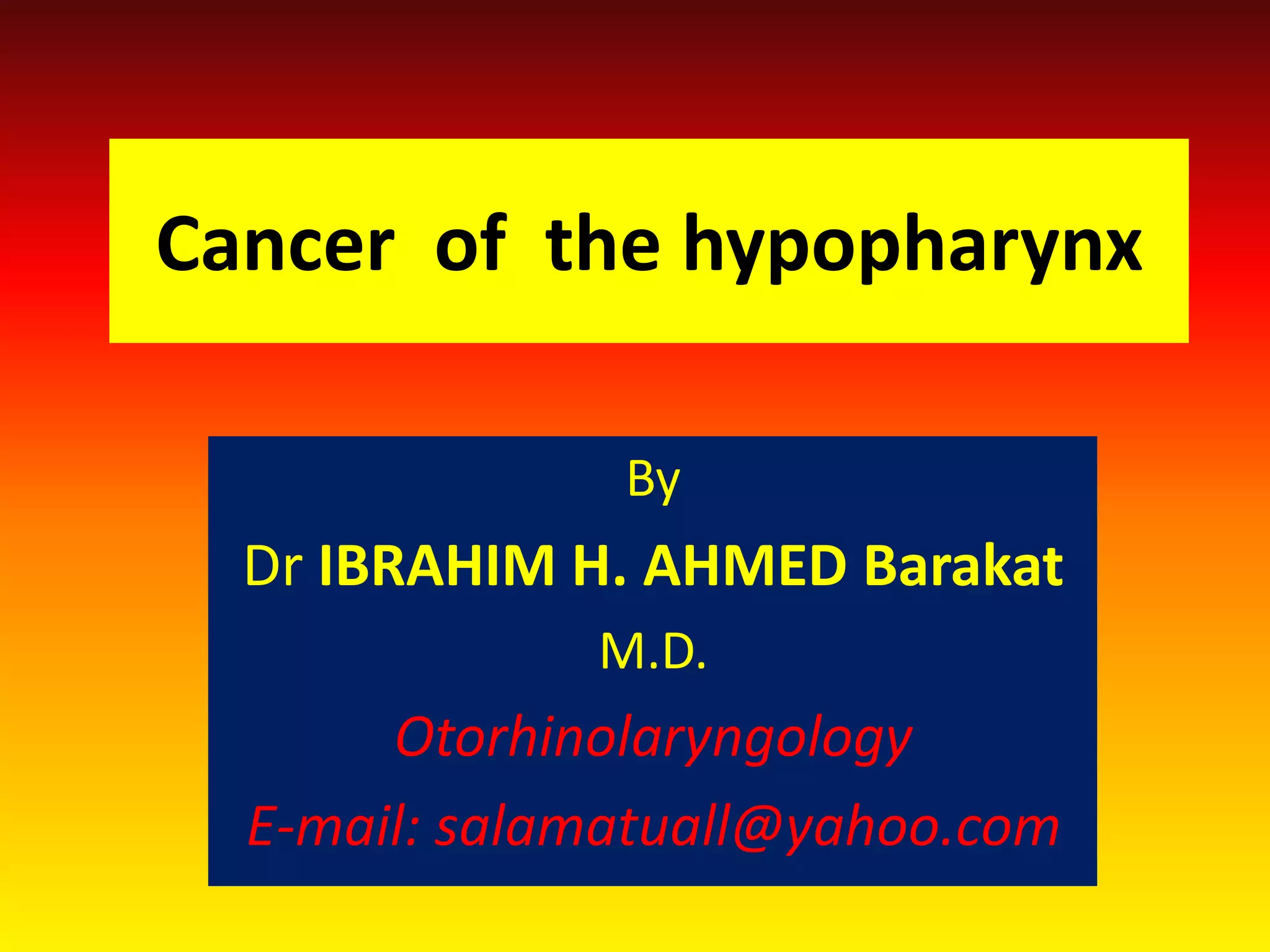 Cancer of the hypopharynx

By

Dr IBRAHIM H. AHMED Barakat

M.D.

Otorhinolaryngology

E-mail: salamatuall@yahoo.com